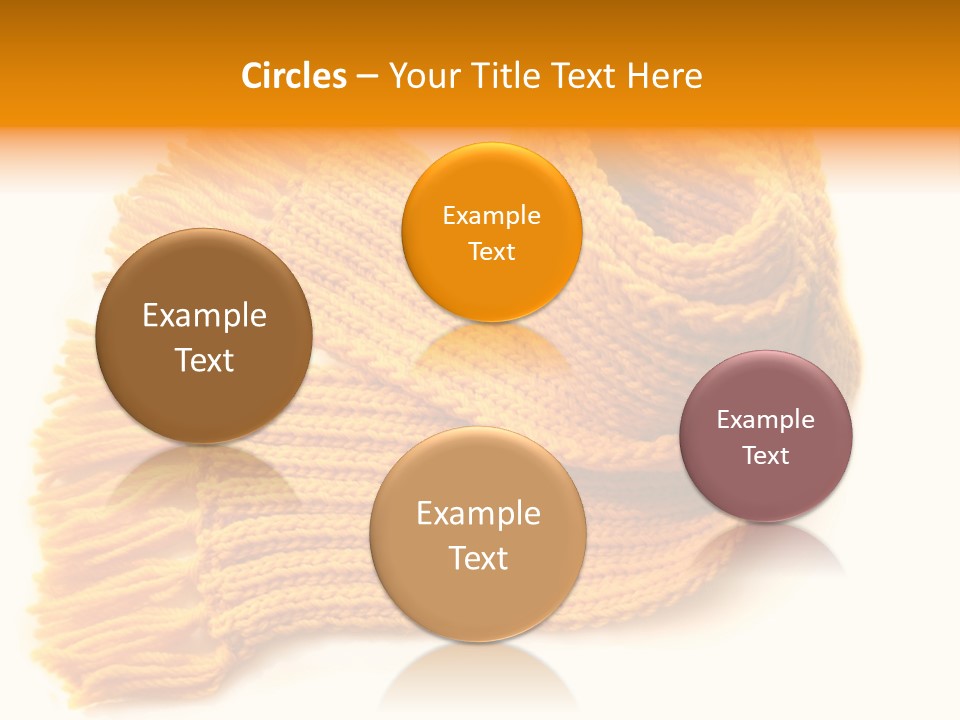 Circles – Your Title Text Here

Example Text

Example Text

Example Text

Example Text